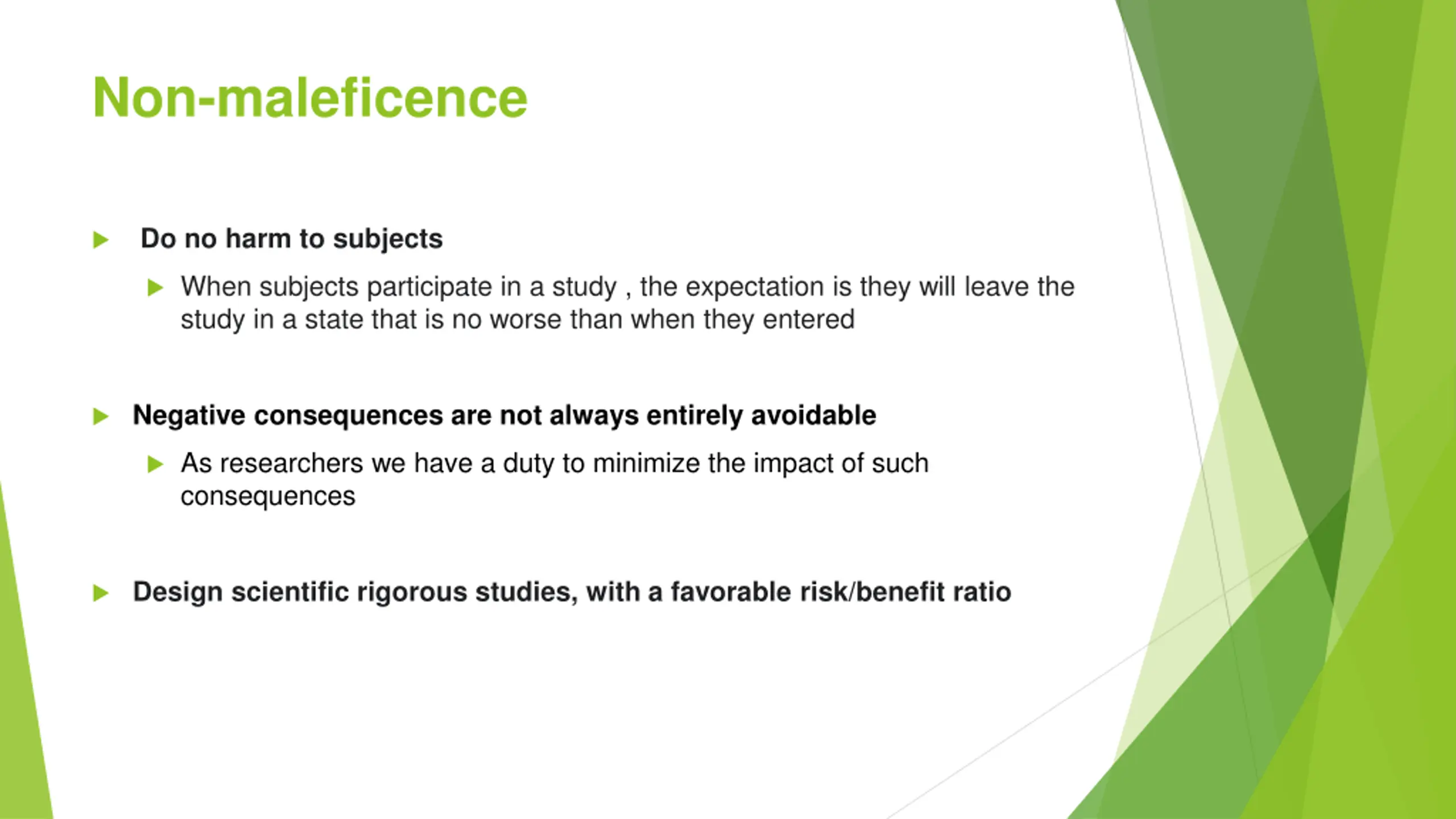 Non-maleficence

Do no harm to subjects

When subjects participate in a study , the expectation is they will leave the study in a state that is no worse than when they entered

Negative consequences are not always entirely avoidable

As researchers we have a duty to minimize the impact of such consequences

Design scientific rigorous studies, with a favorable risk/benefit ratio